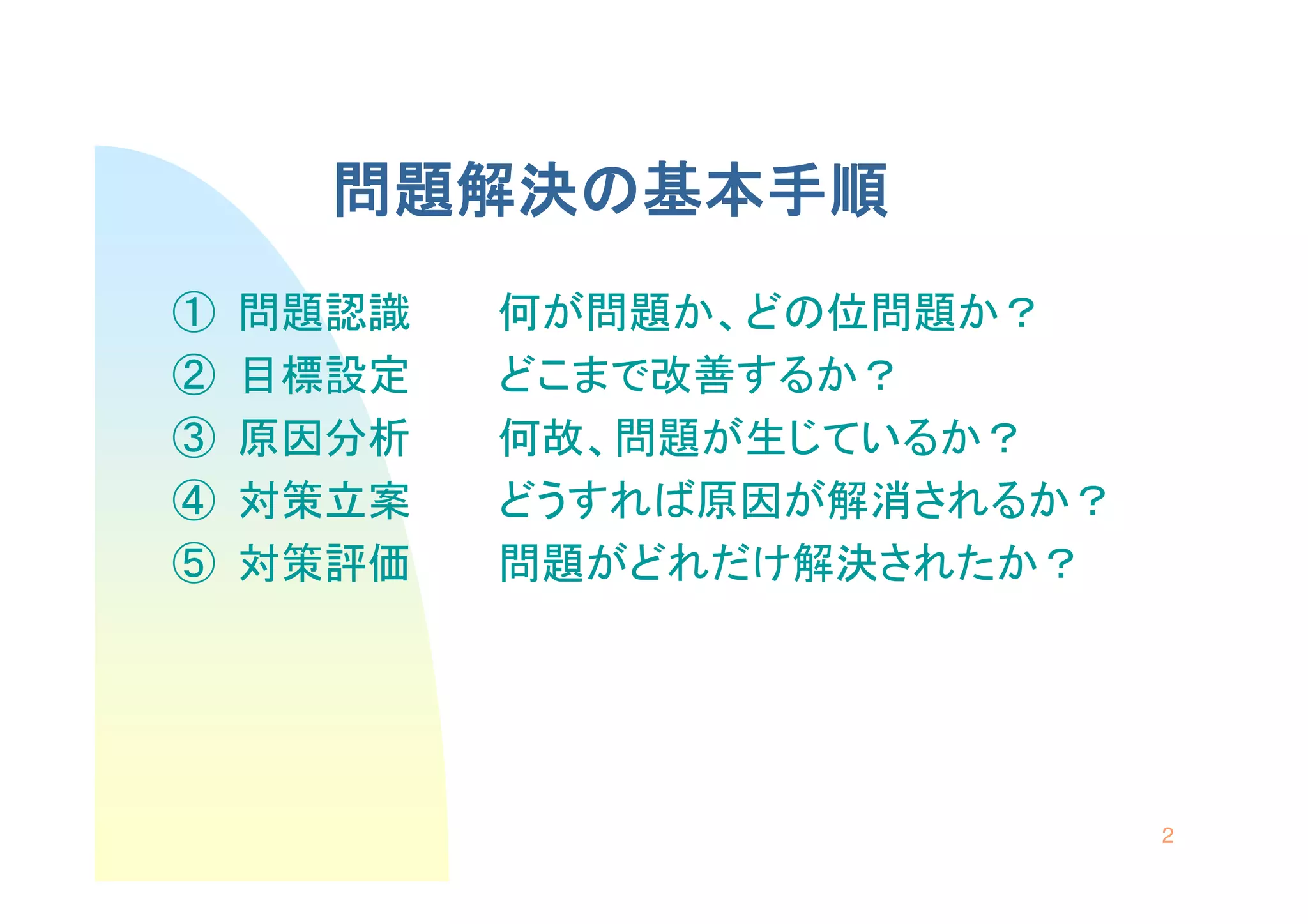 問題解決の基本手順

① 問題認識　何が問題か、どの位問題か？
② 目標設定　どこまで改善するか？
③ 原因分析　何故、問題が生じているか？
④ 対策立案　どうすれば原因が解消されるか？
⑤ 対策評価　問題がどれだけ解決されたか？

2